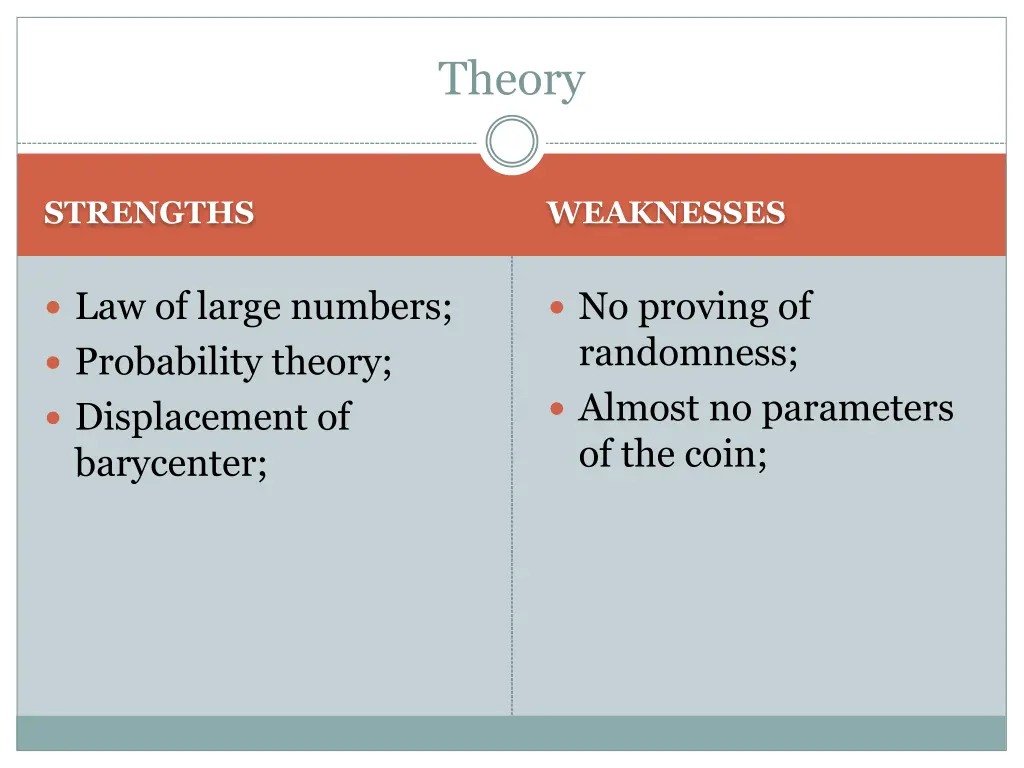 Theory

STRENGTHS

- Law of large numbers;
- Probability theory;
- Displacement of barycenter;

WEAKNESSES

- No proving of randomness;
- Almost no parameters of the coin;